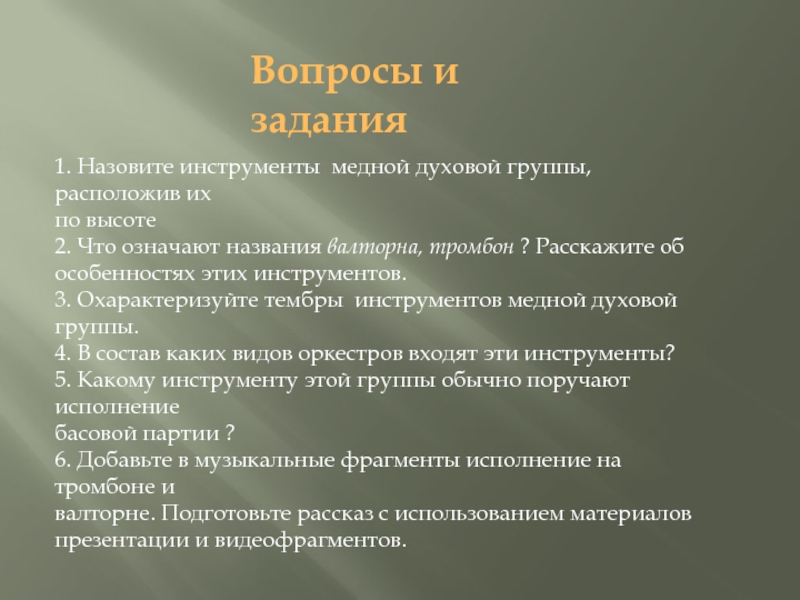 Вопросы и задания

1. Назовите инструменты медной духовой группы, расположив их
по высоте
2. Что означают названия валторна, тромбон ? Расскажите об особенностях этих инструментов.
3. Охарактеризуйте тембры инструментов медной духовой группы.
4. В состав каких видов оркестров входят эти инструменты?
5. Какому инструменту этой группы обычно поручают исполнение
басовой партии ?
6. Добавьте в музыкальные фрагменты исполнение на тромбоне и
валторне. Подготовьте рассказ с использованием материалов презентации и видеофрагментов.